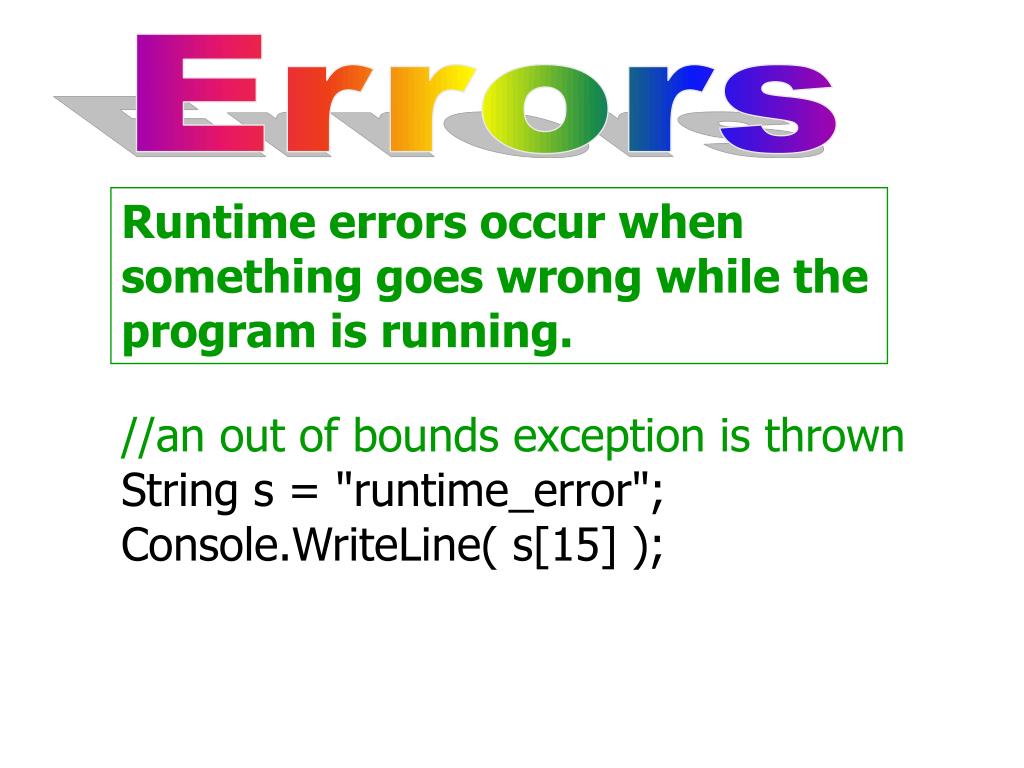 Errors

Runtime errors occur when something goes wrong while the program is running.

//an out of bounds exception is thrown
String s = "runtime_error";
Console.WriteLine( s[15] );